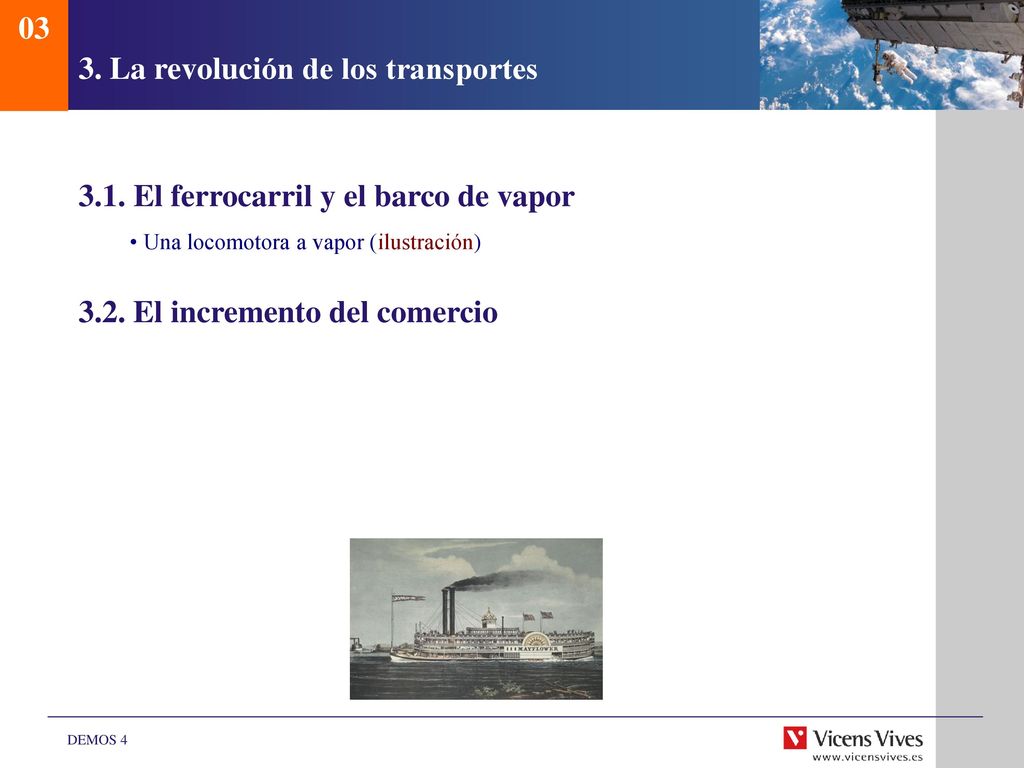 03

3. La revolución de los transportes

3.1. El ferrocarril y el barco de vapor

• Una locomotora a vapor (ilustración)

3.2. El incremento del comercio

MAYFLOWER

DEMOS 4

Vicens Vives
www.vicensvives.es